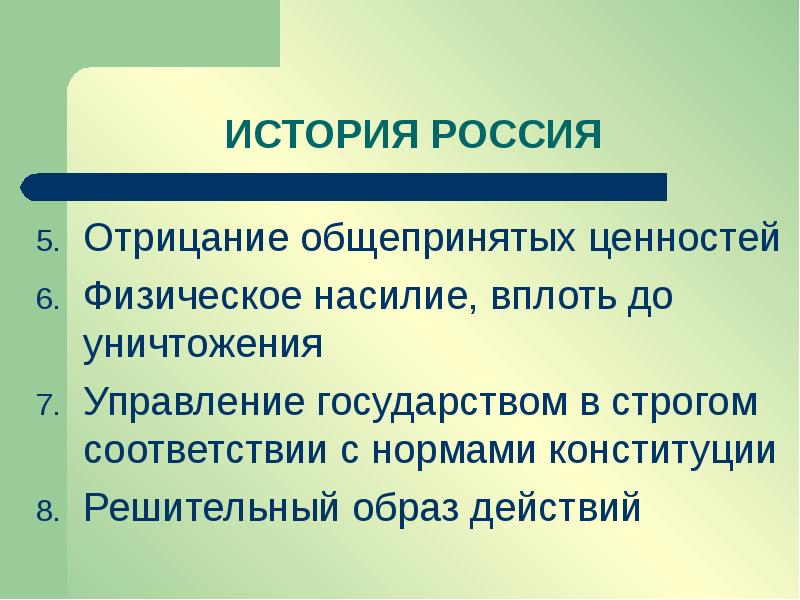 ИСТОРИЯ РОССИЯ

5. Отрицание общепринятых ценностей
6. Физическое насилие, вплоть до уничтожения
7. Управление государством в строгом соответствии с нормами конституции
8. Решительный образ действий